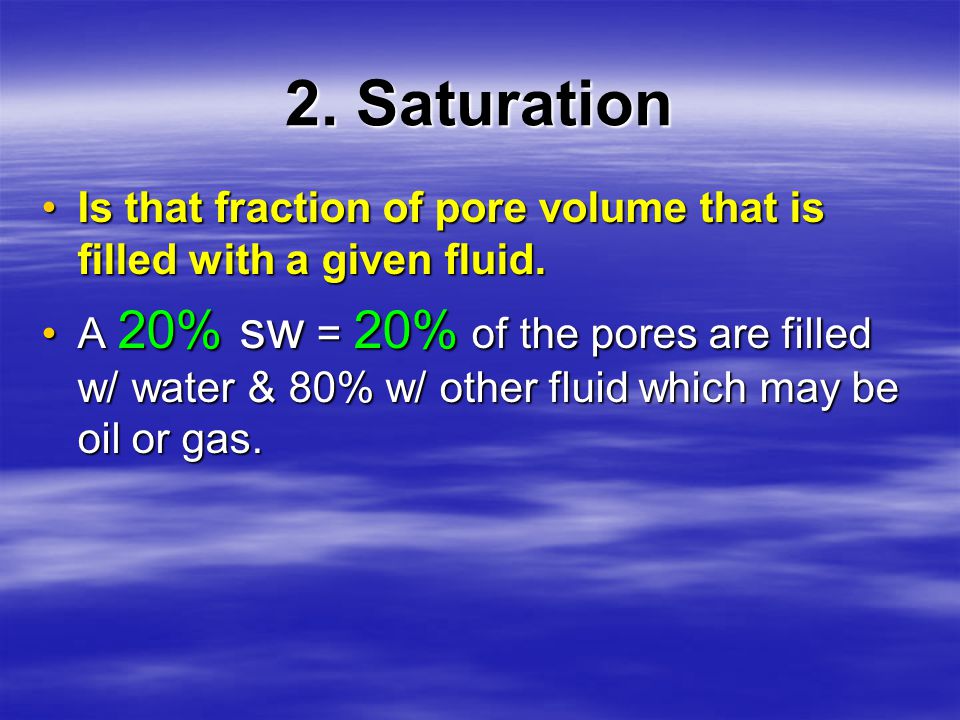 2. Saturation

• Is that fraction of pore volume that is filled with a given fluid.

• A 20% sw = 20% of the pores are filled w/ water & 80% w/ other fluid which may be oil or gas.